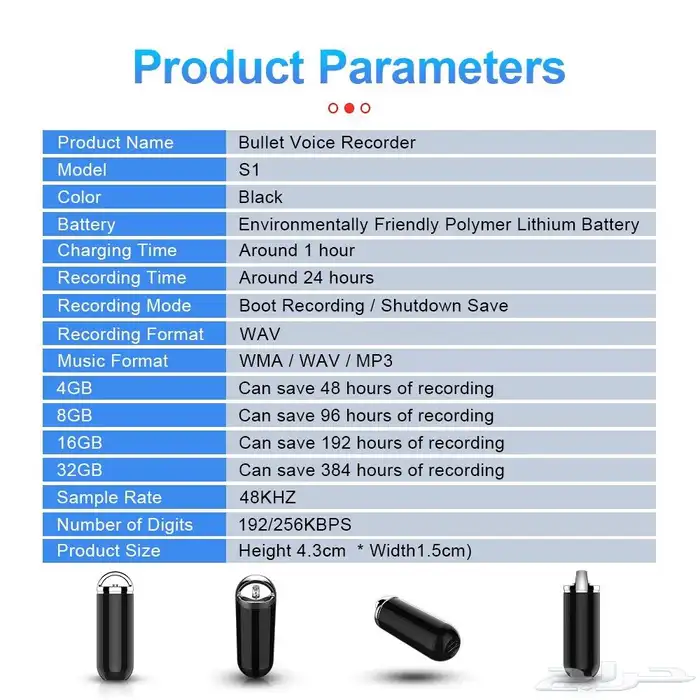 Product Parameters

| Product Name | Bullet Voice Recorder |
|---|---|
| Model | S1 |
| Color | Black |
| Battery | Environmentally Friendly Polymer Lithium Battery |
| Charging Time | Around 1 hour |
| Recording Time | Around 24 hours |
| Recording Mode | Boot Recording / Shutdown Save |
| Recording Format | WAV |
| Music Format | WMA / WAV / MP3 |
| 4GB | Can save 48 hours of recording |
| 8GB | Can save 96 hours of recording |
| 16GB | Can save 192 hours of recording |
| 32GB | Can save 384 hours of recording |
| Sample Rate | 48KHZ |
| Number of Digits | 192/256KBPS |
| Product Size | Height 4.3cm * Width1.5cm) |

حراج